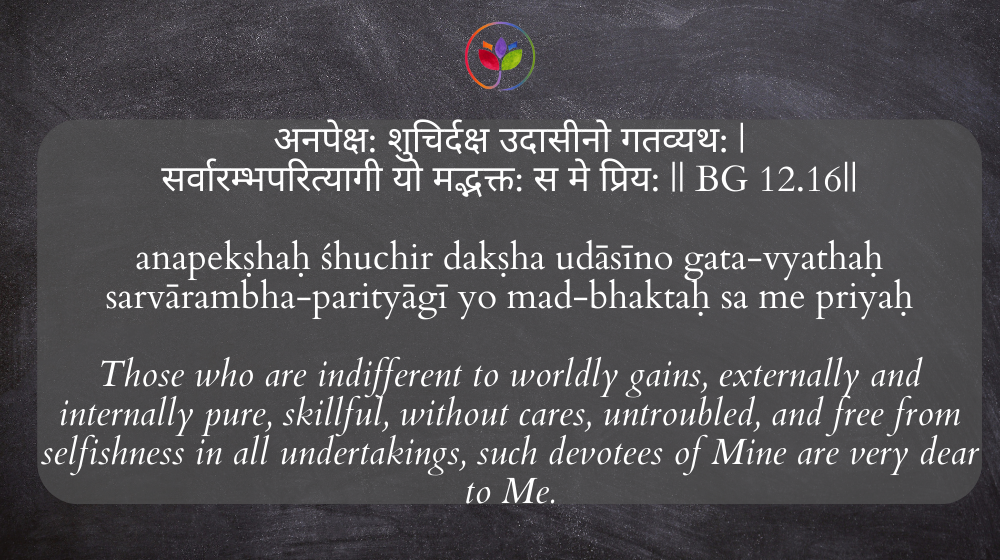 अनपेक्ष: शुचिर्दक्ष उदासीनो गतव्यथ: |
सर्वारम्भपरित्यागी यो मद्भक्त: स मे प्रिय: || BG 12.16||

anapekṣhaḥ śhuchir dakṣha udāsīno gata-vyathaḥ
sarvārambha-parityāgī yo mad-bhaktaḥ sa me priyaḥ

Those who are indifferent to worldly gains, externally and internally pure, skillful, without cares, untroubled, and free from selfishness in all undertakings, such devotees of Mine are very dear to Me.